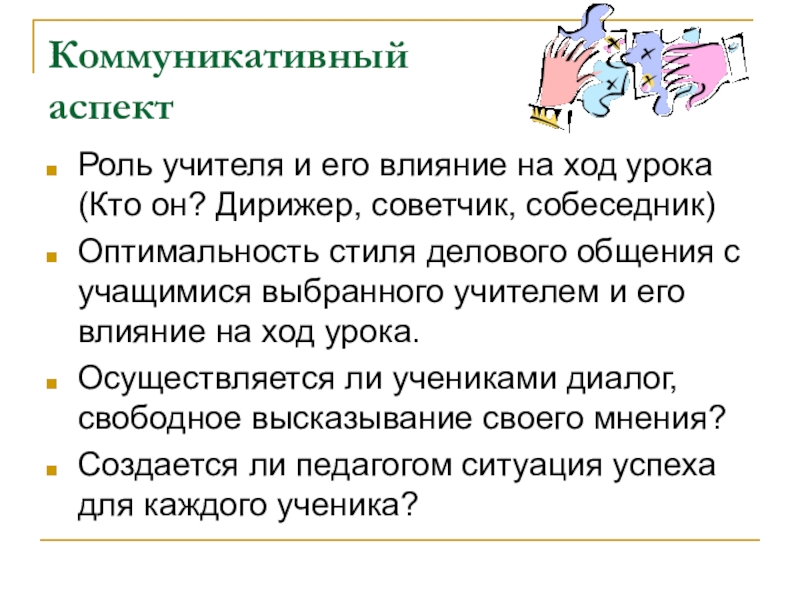 Коммуникативный аспект

- Роль учителя и его влияние на ход урока (Кто он? Дирижер, советчик, собеседник)
- Оптимальность стиля делового общения с учащимися выбранного учителем и его влияние на ход урока.
- Осуществляется ли учениками диалог, свободное высказывание своего мнения?
- Создается ли педагогом ситуация успеха для каждого ученика?